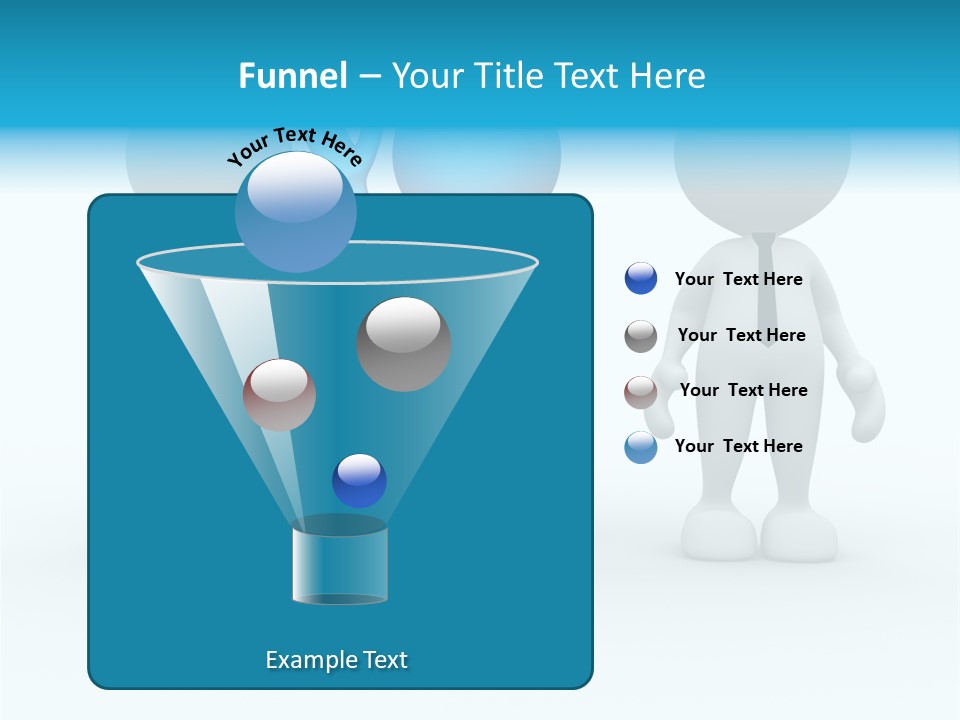 Funnel – Your Title Text Here

Your Text Here

Your Text Here

Your Text Here

Your Text Here

Your Text Here

Example Text